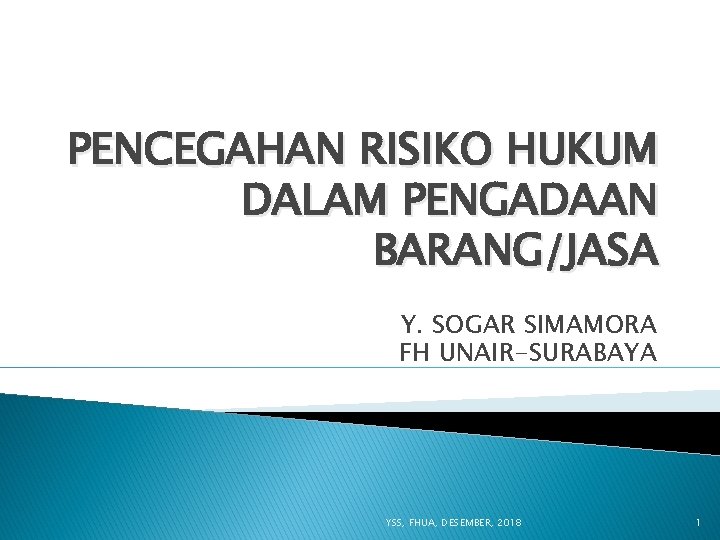 PENCEGAHAN RISIKO HUKUM DALAM PENGADAAN BARANG/JASA

Y. SOGAR SIMAMORA
FH UNAIR-SURABAYA

YSS, FHUA, DESEMBER, 2018

1